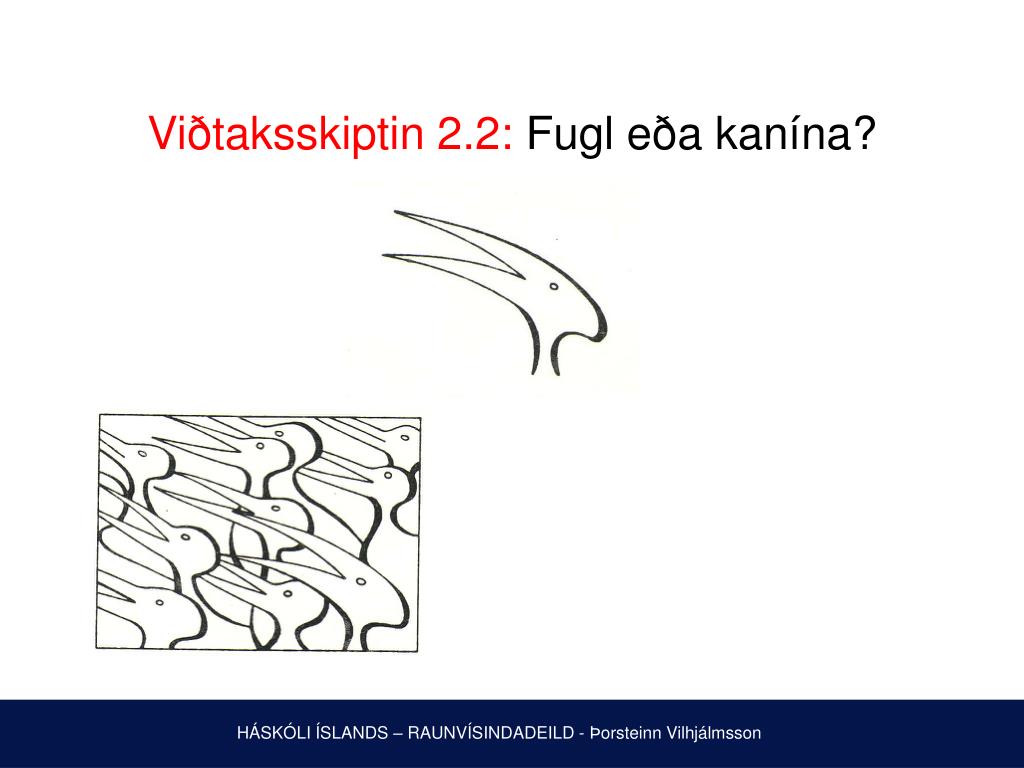 Viðtaksskiptin 2.2: Fugl eða kanína?

HÁSKÓLI ÍSLANDS – RAUNVÍSINDADEILD - Þorsteinn Vilhjálmsson